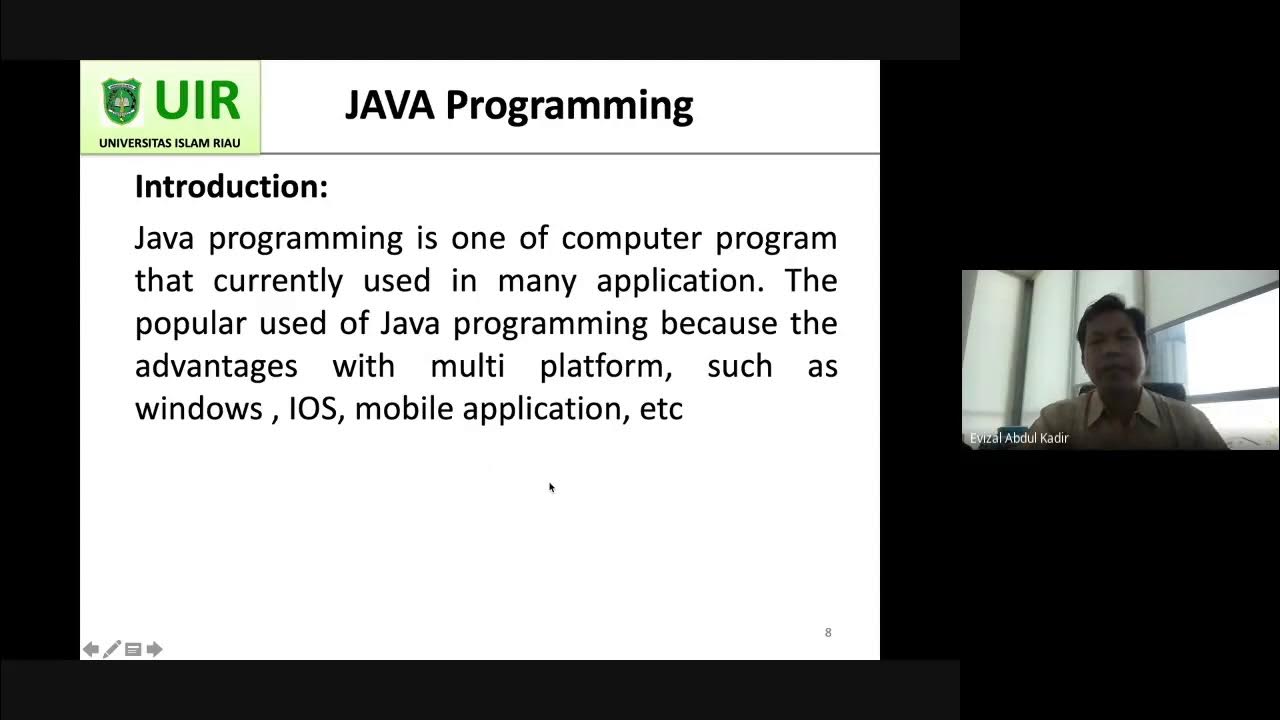 UIR
UNIVERSITAS ISLAM RIAU

JAVA Programming

Introduction:

Java programming is one of computer program that currently used in many application. The popular used of Java programming because the advantages with multi platform, such as windows , IOS, mobile application, etc

8

Evizal Abdul Kadir